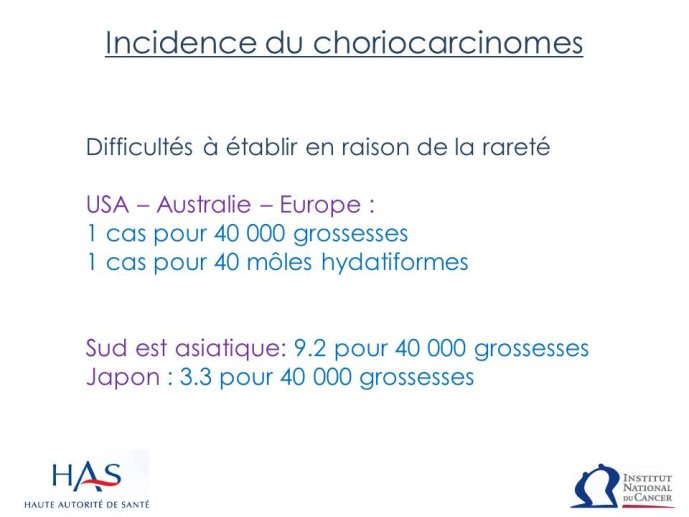 Incidence du choriocarcinomes

Difficultés à établir en raison de la rareté

USA – Australie – Europe :
1 cas pour 40 000 grossesses
1 cas pour 40 môles hydatiformes

Sud est asiatique: 9.2 pour 40 000 grossesses
Japon : 3.3 pour 40 000 grossesses

HAS
HAUTE AUTORITÉ DE SANTÉ

INSTITUT NATIONAL DU CANCER